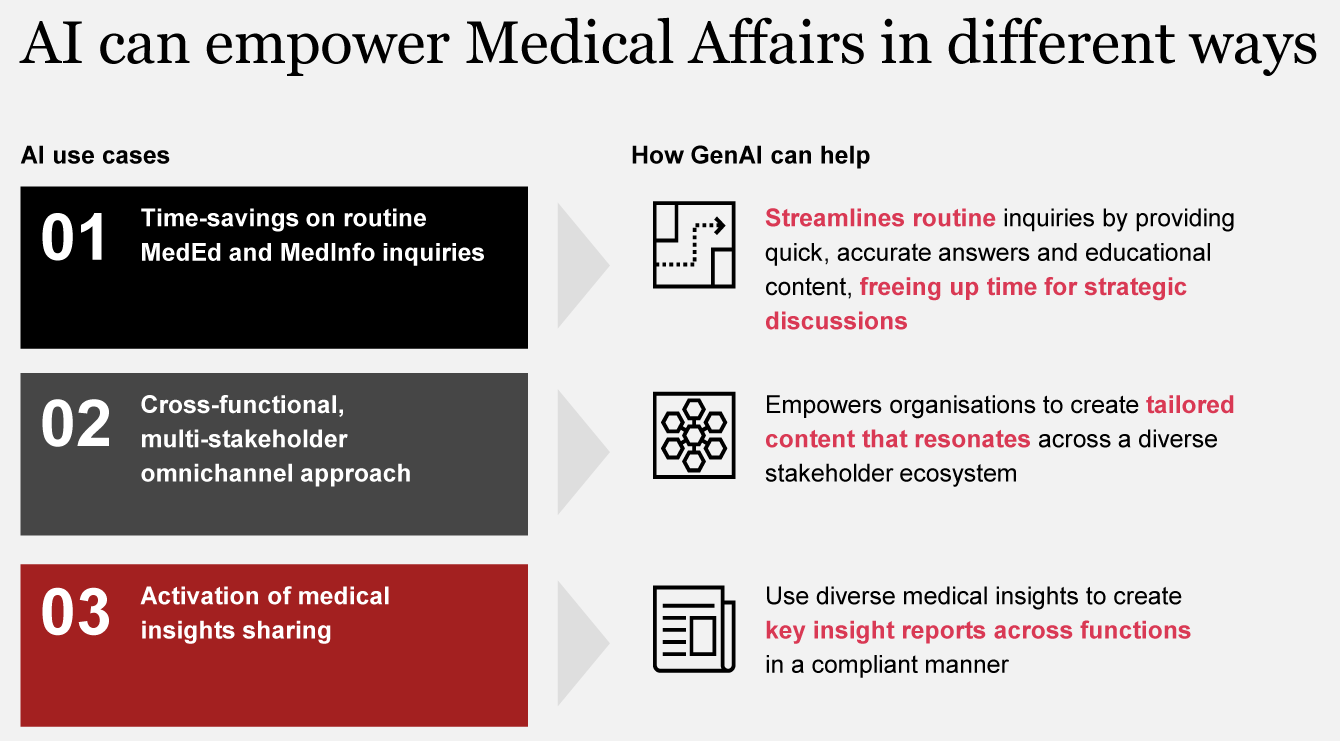 AI can empower Medical Affairs in different ways

AI use cases

01 Time-savings on routine MedEd and MedInfo inquiries

02 Cross-functional, multi-stakeholder omnichannel approach

03 Activation of medical insights sharing

How GenAI can help

Streamlines routine inquiries by providing quick, accurate answers and educational content, freeing up time for strategic discussions

Empowers organisations to create tailored content that resonates across a diverse stakeholder ecosystem

Use diverse medical insights to create key insight reports across functions in a compliant manner